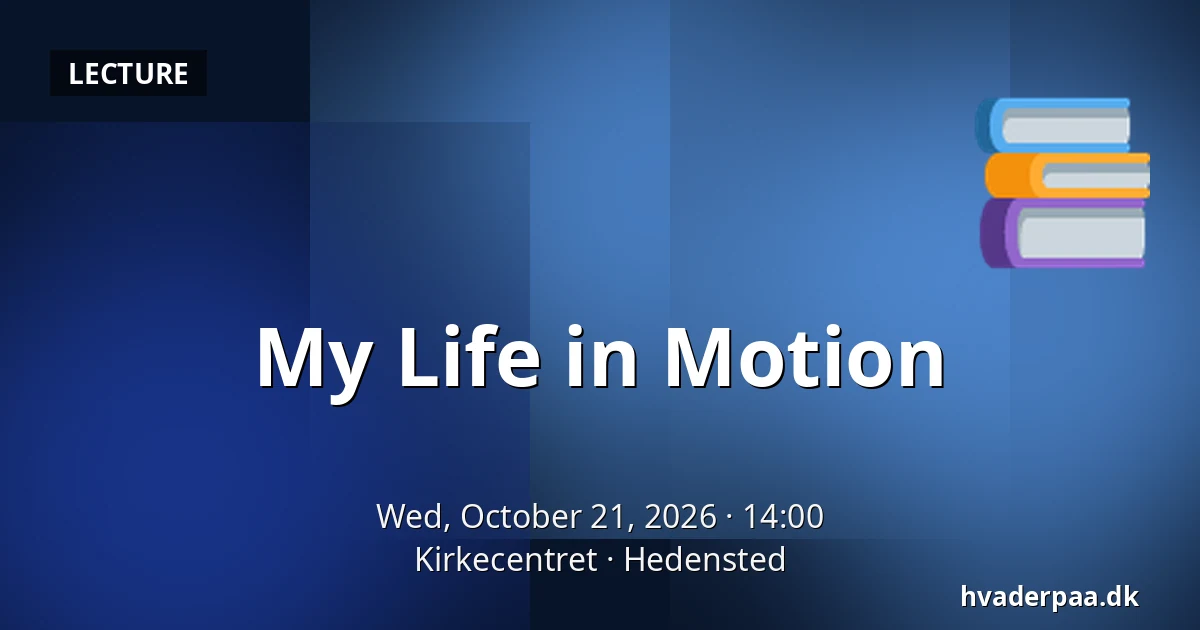 LECTURE

My Life in Motion

Wed, October 21, 2026 · 14:00
Kirkecentret · Hedensted

hvaderpaa.dk